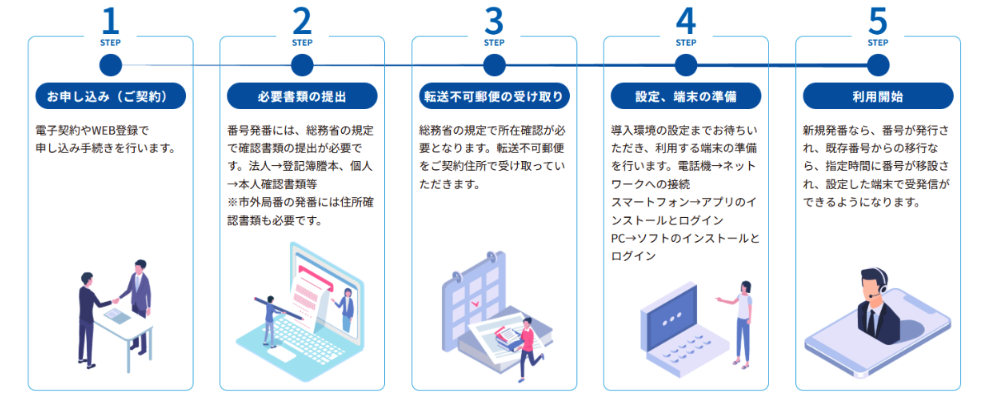 1
STEP
お申し込み（ご契約）
電子契約やWEB登録で申し込み手続きを行います。

2
STEP
必要書類の提出
番号発番には、総務省の規定で確認書類の提出が必要です。法人→登記簿謄本、個人→本人確認書類等
※市外局番の発番には住所確認書類も必要です。

3
STEP
転送不可郵便の受け取り
総務省の規定で所在確認が必要となります。転送不可郵便をご契約住所で受け取っていただきます。

4
STEP
設定、端末の準備
導入環境の設定までお待ちいただき、利用する端末の準備を行います。電話機→ネットワークへの接続
スマートフォン→アプリのインストールとログイン
PC→ソフトのインストールとログイン

5
STEP
利用開始
新規発番なら、番号が発行され、既存番号からの移行なら、指定時間に番号が移設され、設定した端末で受発信ができるようになります。